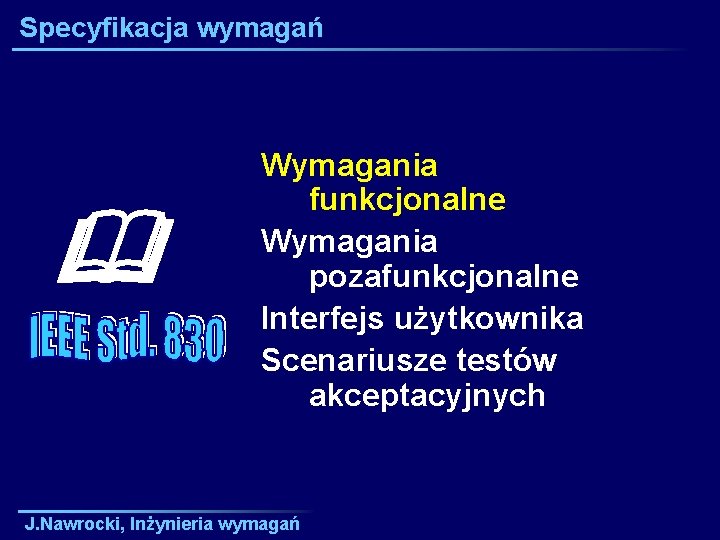 Specyfikacja wymagań

IEEE Std. 830

Wymagania funkcjonalne

Wymagania pozafunkcjonalne

Interfejs użytkownika

Scenariusze testów akceptacyjnych

J.Nawrocki, Inżynieria wymagań